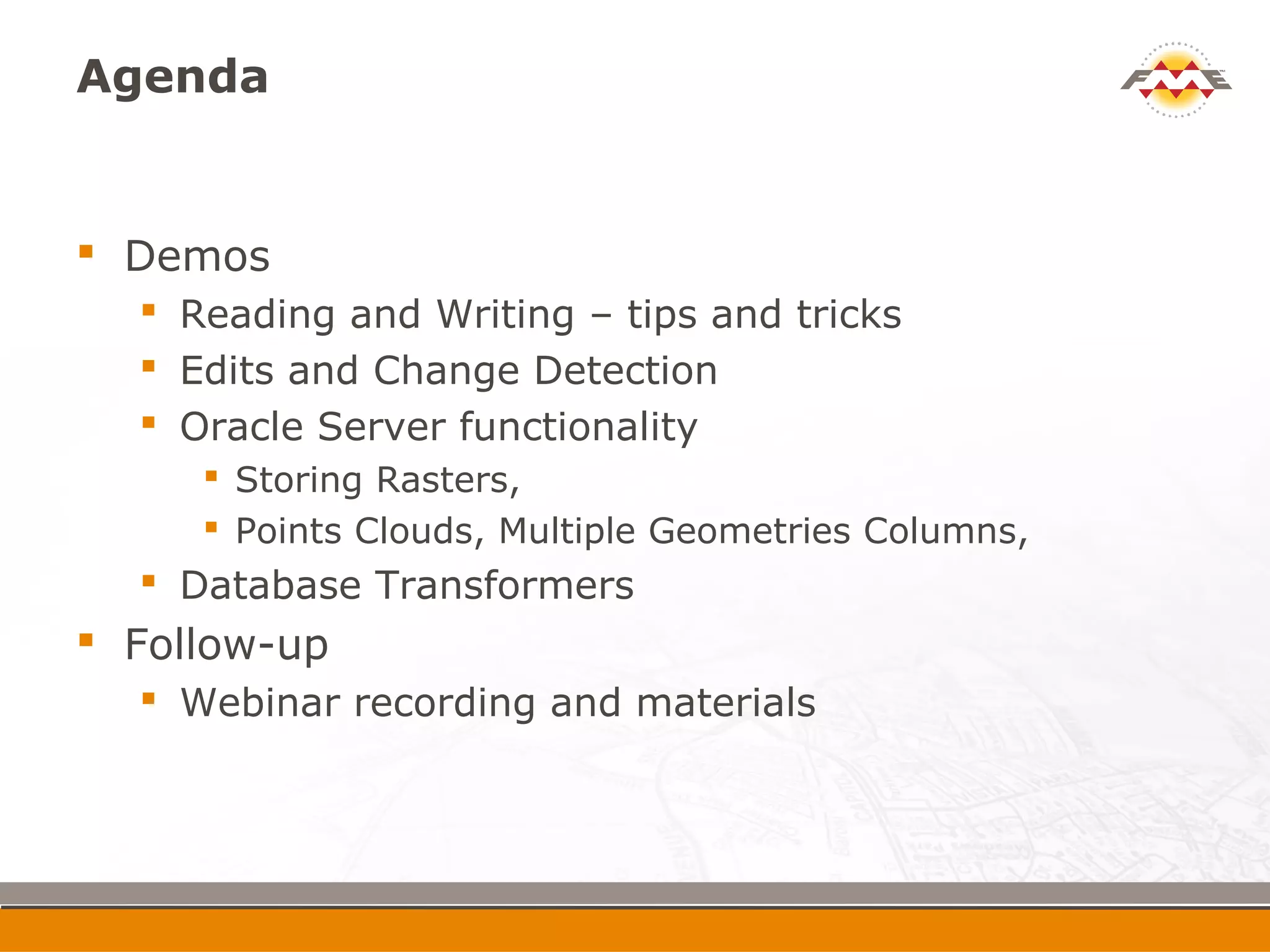 Agenda

FME

- Demos
  - Reading and Writing – tips and tricks
  - Edits and Change Detection
  - Oracle Server functionality
    - Storing Rasters,
    - Points Clouds, Multiple Geometries Columns,
  - Database Transformers
- Follow-up
  - Webinar recording and materials